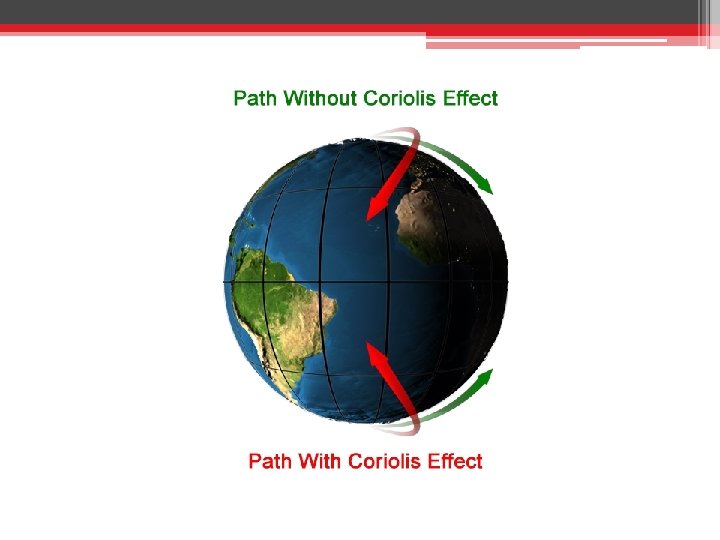 Path Without Coriolis Effect

Path With Coriolis Effect